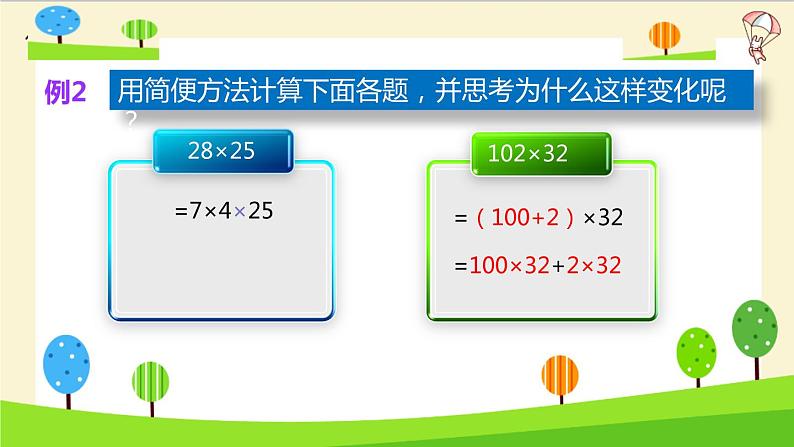 例2 用简便方法计算下面各题，并思考为什么这样变化呢？

$28\times25$

$=7\times4\times25$

$102\times32$

$=（100+2）\times32$

$=100\times32+2\times32$